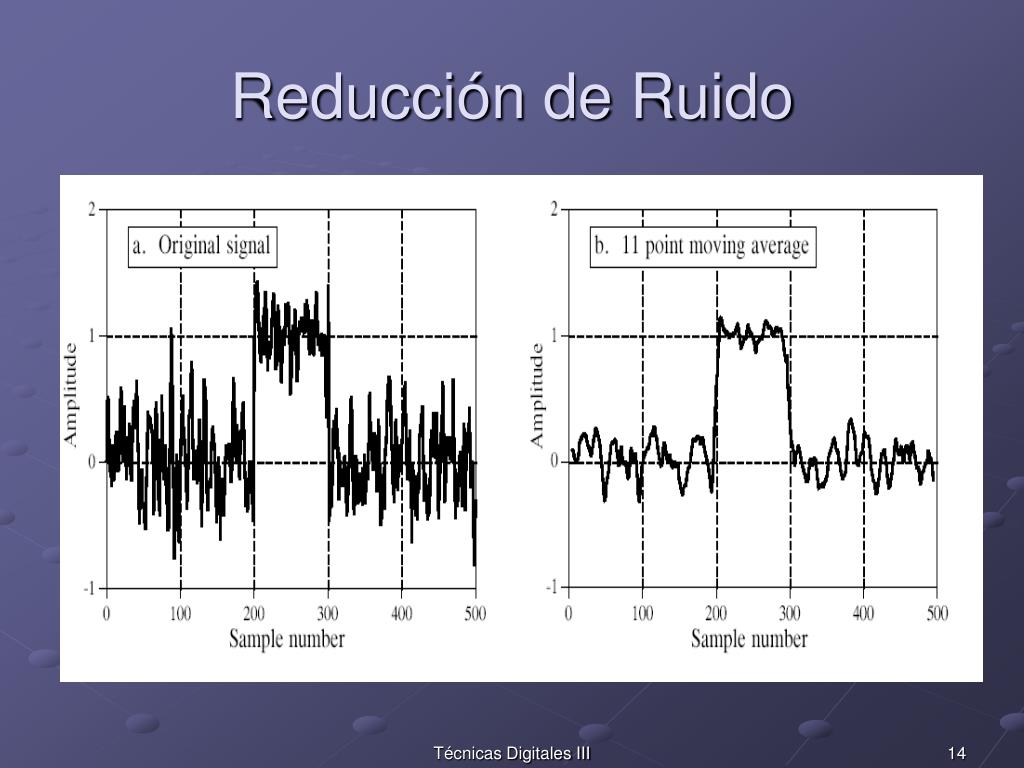 Reducción de Ruido

a. Original signal

Amplitude

2
1
0
-1

0 100 200 300 400 500

Sample number

b. 11 point moving average

Amplitude

2
1
0
-1

0 100 200 300 400 500

Sample number

Técnicas Digitales III

14